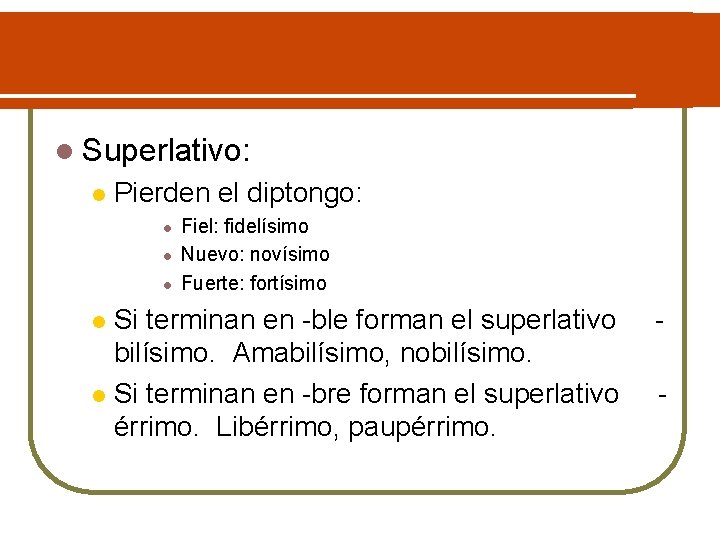 Superlativo:

Pierden el diptongo:

Fiel: fidelísimo

Nuevo: novísimo

Fuerte: fortísimo

Si terminan en -ble forman el superlativo -bilísimo. Amabilísimo, nobilísimo.

Si terminan en -bre forman el superlativo -érrimo. Libérrimo, paupérrimo.